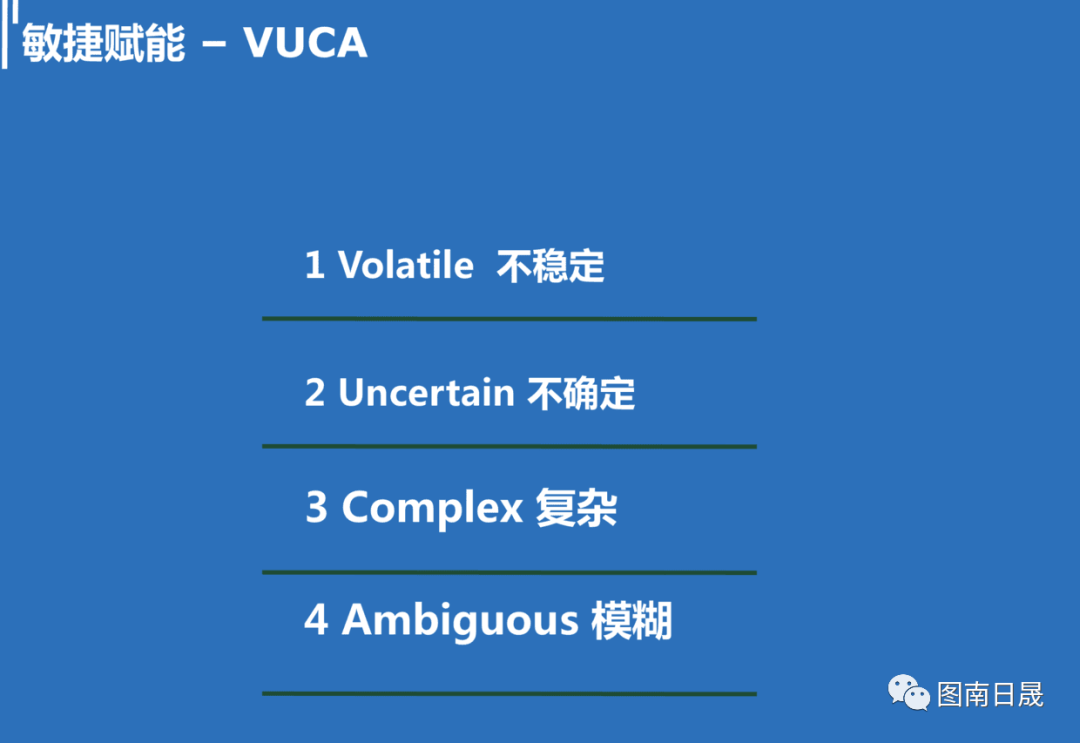 敏捷赋能 – VUCA

1 Volatile 不稳定

2 Uncertain 不确定

3 Complex 复杂

4 Ambiguous 模糊

图南日晟